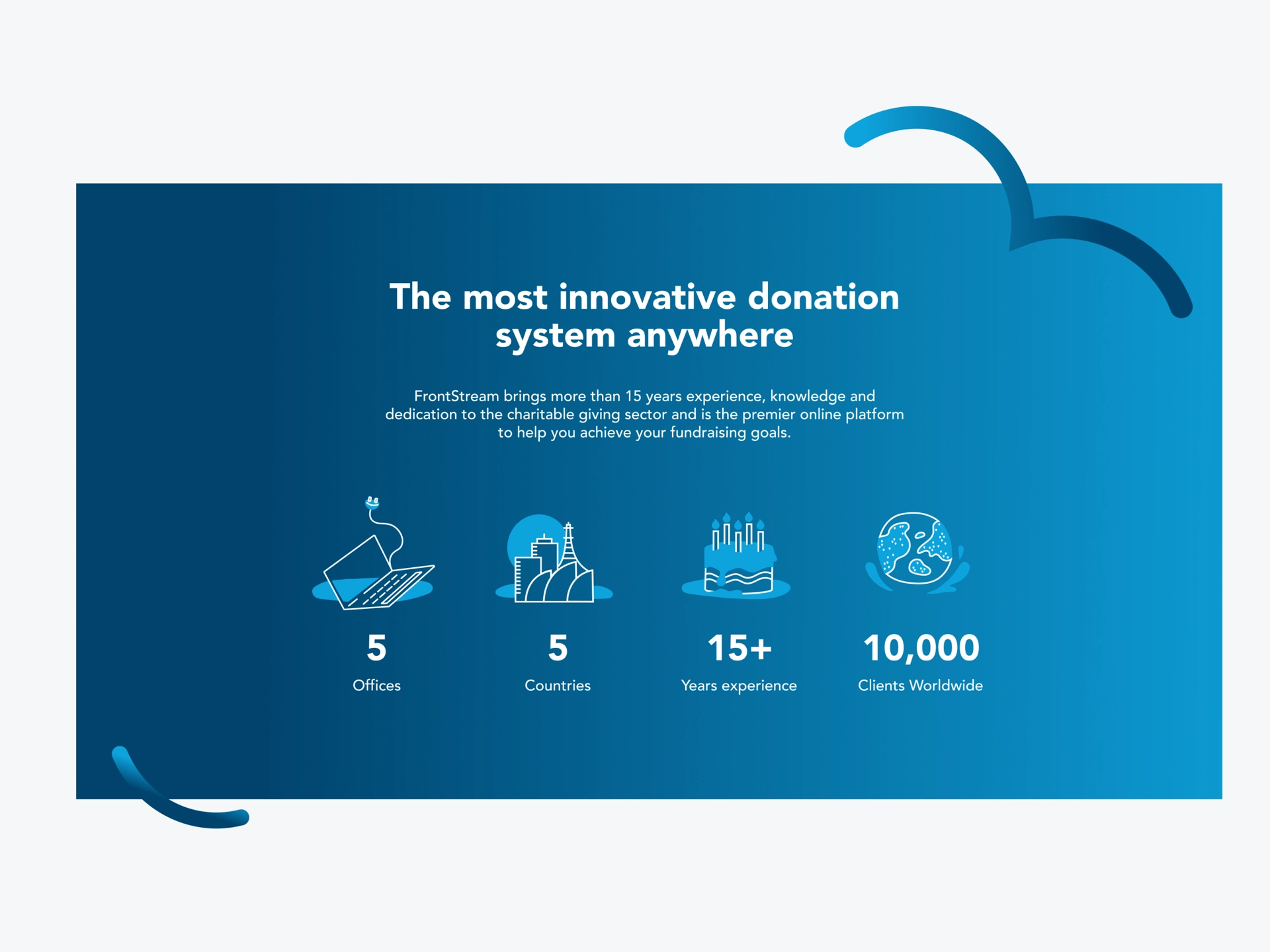 The most innovative donation system anywhere

FrontStream brings more than 15 years experience, knowledge and dedication to the charitable giving sector and is the premier online platform to help you achieve your fundraising goals.

5
Offices

5
Countries

15+
Years experience

10,000
Clients Worldwide